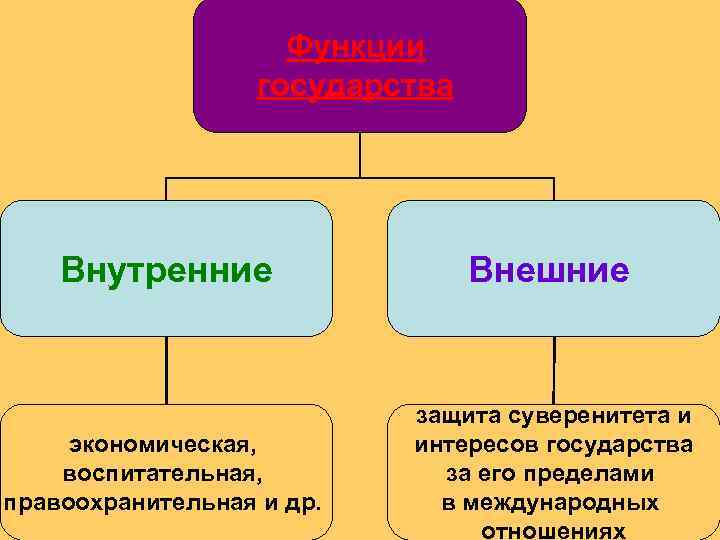 Функции государства

Внутренние

Внешние

экономическая, воспитательная, правоохранительная и др.

защита суверенитета и интересов государства за его пределами в международных отношениях